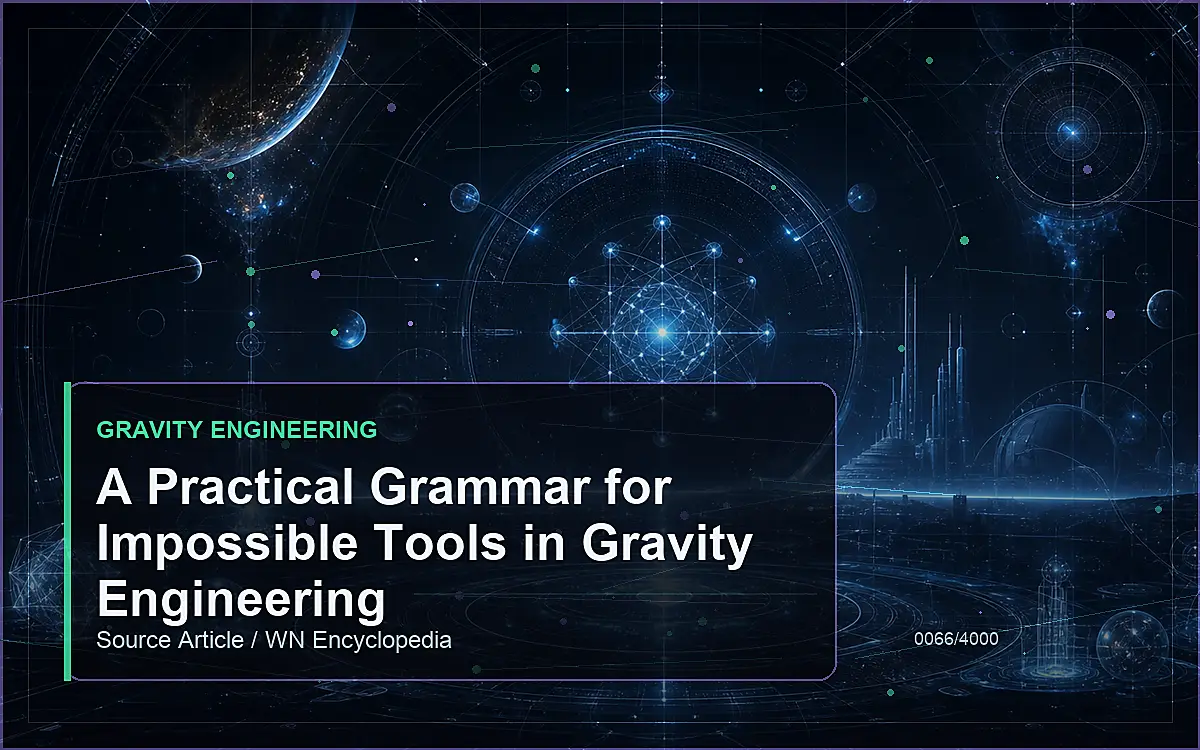 GRAVITY ENGINEERING

A Practical Grammar for Impossible Tools in Gravity Engineering

Source Article / WN Encyclopedia

0066/4000